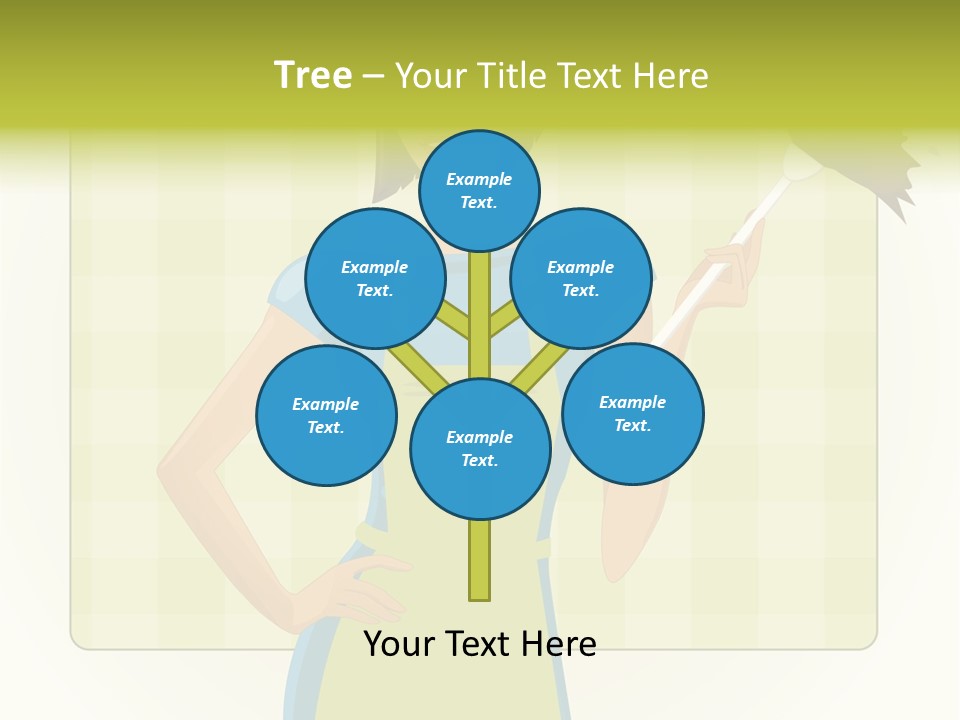 Tree – Your Title Text Here

Example Text.

Example Text.

Example Text.

Example Text.

Example Text.

Example Text.

Your Text Here